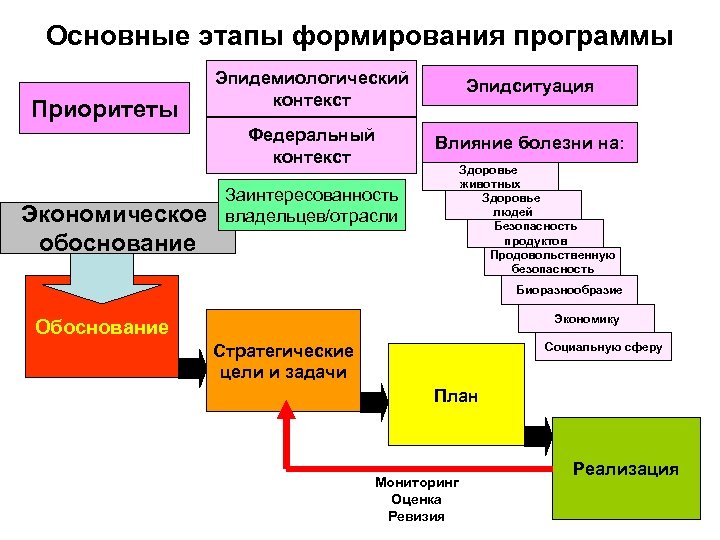 Основные этапы формирования программы

Приоритеты

Эпидемиологический контекст

Федеральный контекст

Эпидситуация

Влияние болезни на:

Здоровье животных

Здоровье людей

Безопасность продуктов

Продовольственную безопасность

Биоразнообразие

Экономику

Социальную сферу

Заинтересованность владельцев/отрасли

Экономическое обоснование

Обоснование

Стратегические цели и задачи

План

Реализация

Мониторинг
Оценка
Ревизия